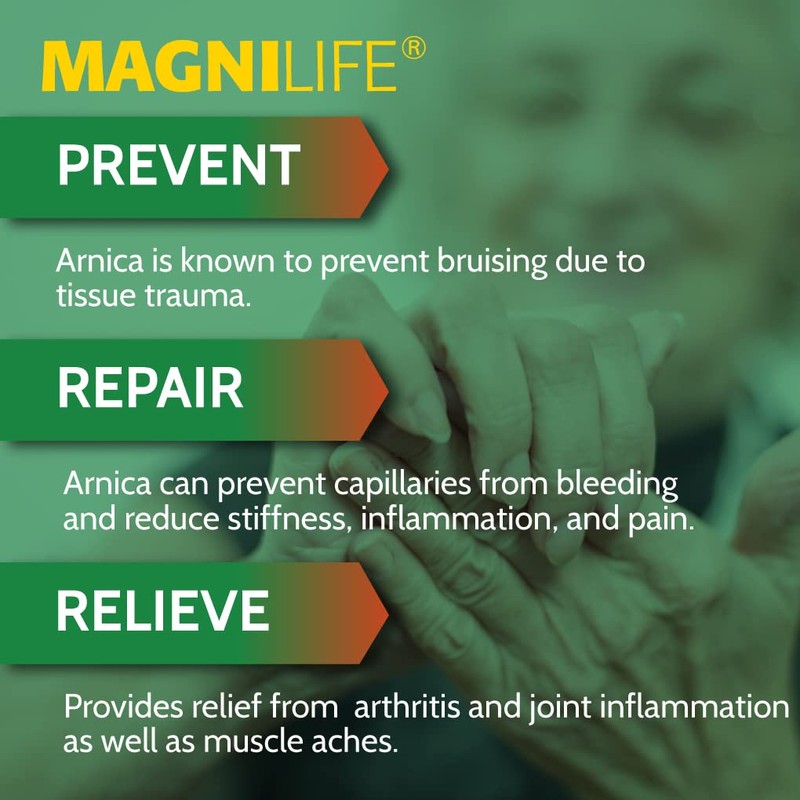 MAGNILIFE®

PREVENT

Arnica is known to prevent bruising due to tissue trauma.

REPAIR

Arnica can prevent capillaries from bleeding and reduce stiffness, inflammation, and pain.

RELIEVE

Provides relief from  arthritis and joint inflammation as well as muscle aches.